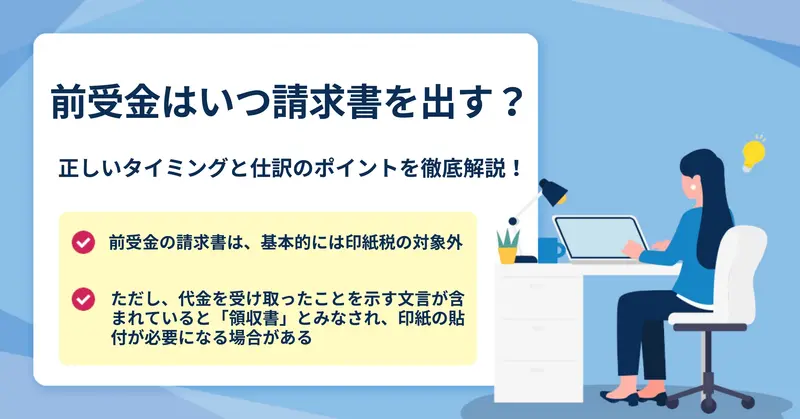 前受金はいつ請求書を出す？

正しいタイミングと仕訳のポイントを徹底解説！

前受金の請求書は、基本的には印紙税の対象外

ただし、代金を受け取ったことを示す文言が含まれていると「領収書」とみなされ、印紙の貼付が必要になる場合がある